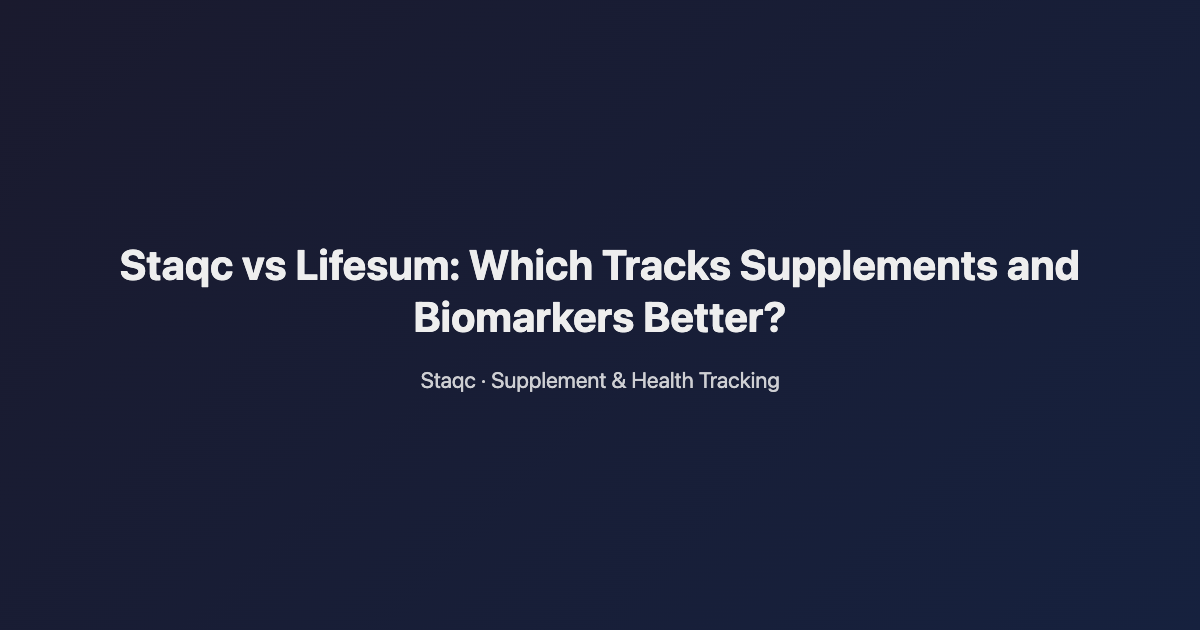 Staqc vs Lifesum: Which Tracks Supplements and Biomarkers Better?

Staqc · Supplement & Health Tracking